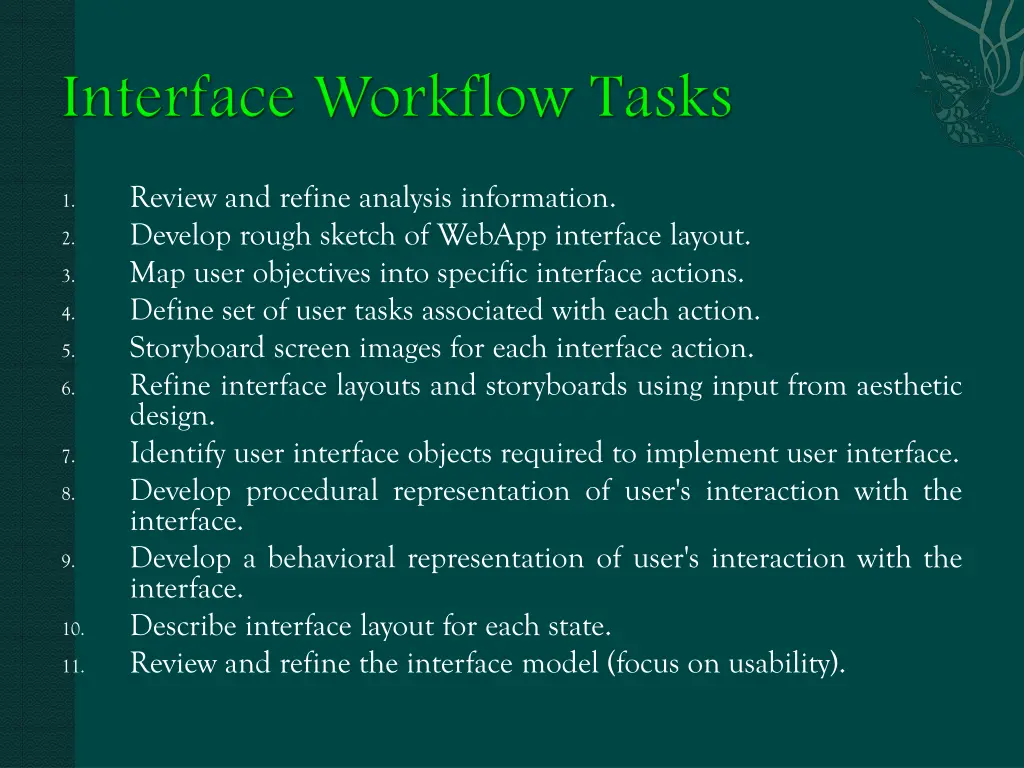 Interface Workflow Tasks

1. Review and refine analysis information.
2. Develop rough sketch of WebApp interface layout.
3. Map user objectives into specific interface actions.
4. Define set of user tasks associated with each action.
5. Storyboard screen images for each interface action.
6. Refine interface layouts and storyboards using input from aesthetic design.
7. Identify user interface objects required to implement user interface.
8. Develop procedural representation of user's interaction with the interface.
9. Develop a behavioral representation of user's interaction with the interface.
10. Describe interface layout for each state.
11. Review and refine the interface model (focus on usability).